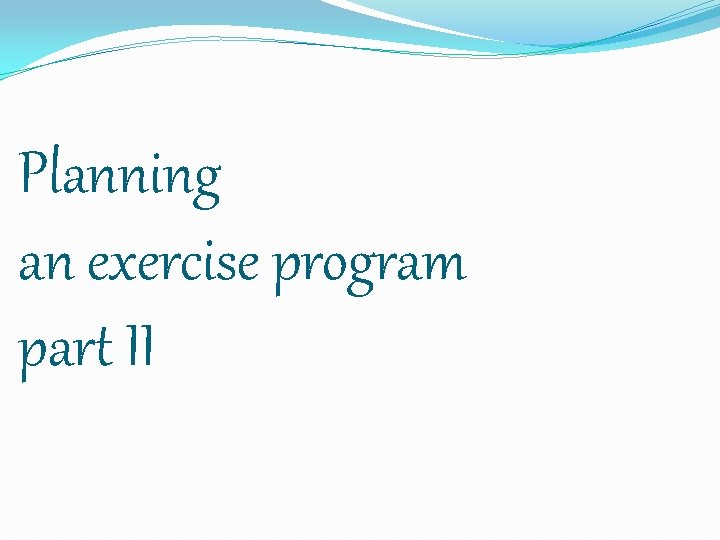 Planning
an exercise program
part II